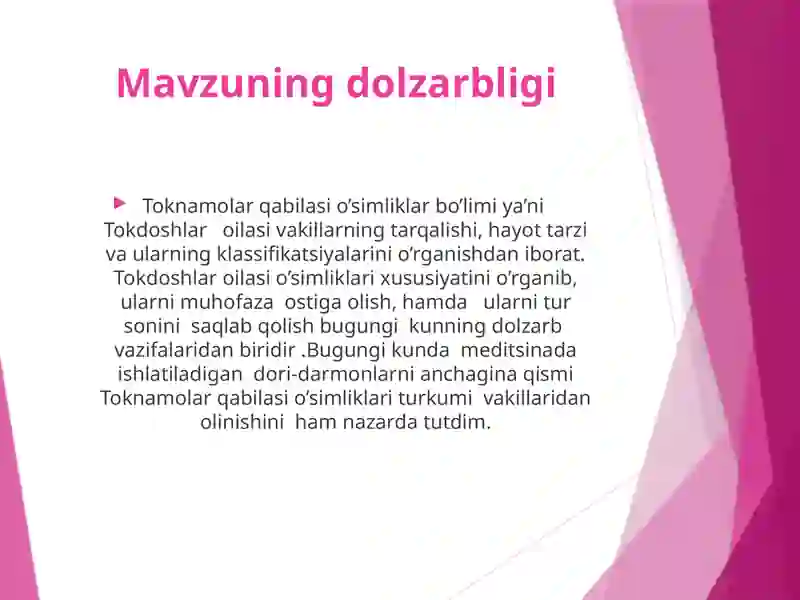 Mavzuning dolzarbligi

Toknamolar qabilasi o’simliklar bo’limi ya’ni Tokdoshlar oilasi vakillarning tarqalishi, hayot tarzi va ularning klassifikatsiyalarini o’rganishdan iborat. Tokdoshlar oilasi o’simliklari xususiyatini o’rganib, ularni muhofaza ostiga olish, hamda ularni tur sonini saqlab qolish bugungi kunning dolzarb vazifalaridan biridir .Bugungi kunda meditsinada ishlatiladigan dori-darmonlarni anchagina qismi Toknamolar qabilasi o’simliklari turkumi vakillaridan olinishini ham nazarda tutdim.